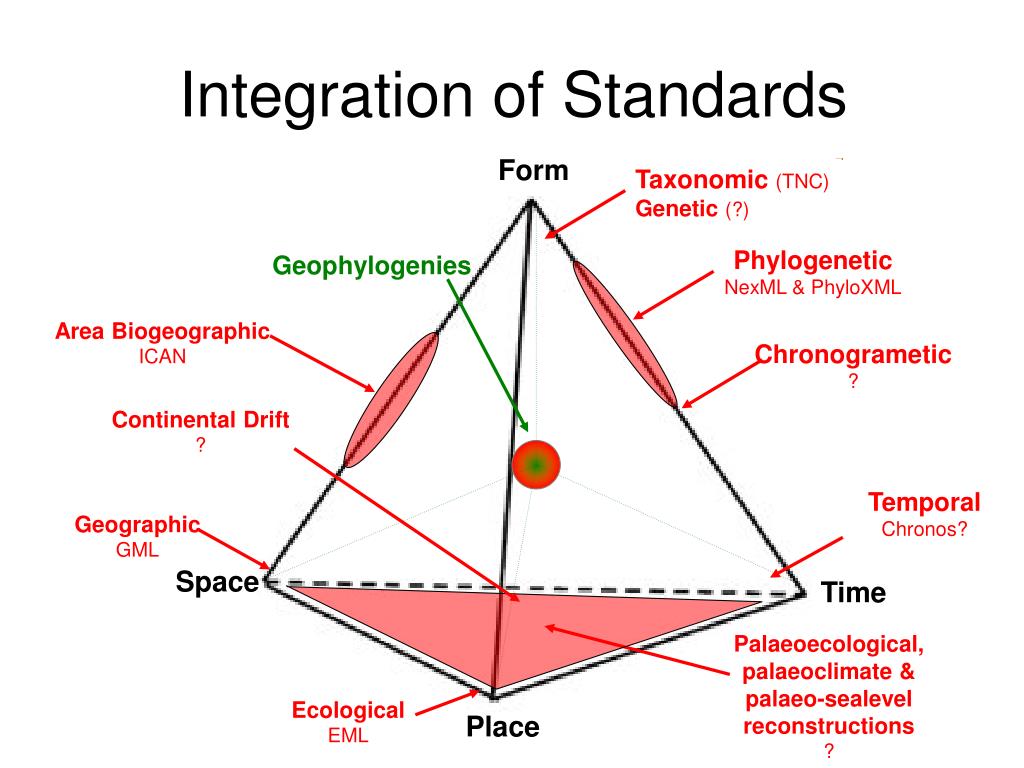 Integration of Standards

Form

Taxonomic (TNC)
Genetic (?)

Geophylogenies

Phylogenetic
NexML & PhyloXML

Area Biogeographic
ICAN

Chronogrametic
?

Continental Drift
?

Temporal
Chronos?

Geographic
GML

Space

Time

Palaeoecological, palaeoclimate & palaeo-sealevel reconstructions
?

Ecological
EML

Place